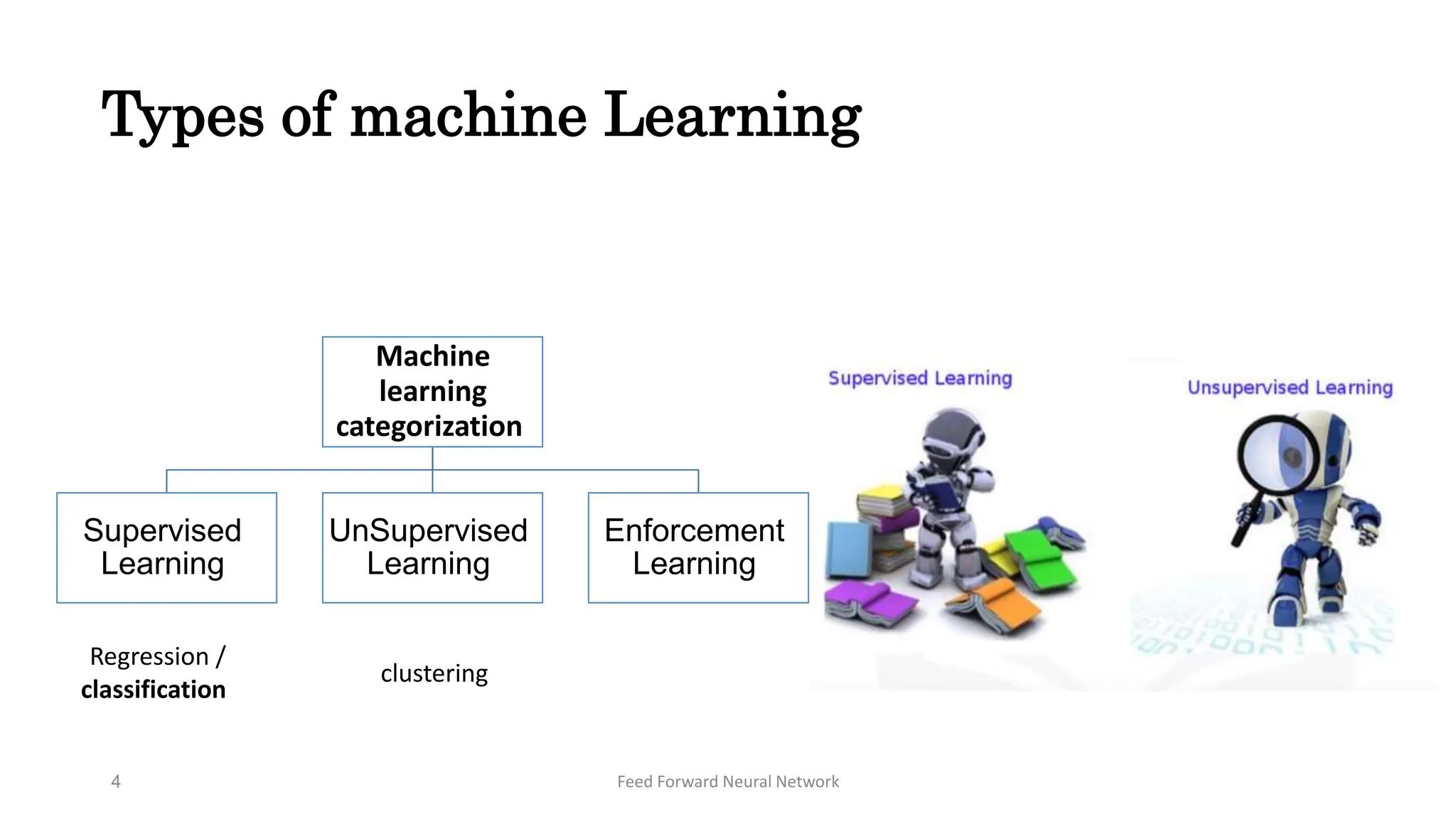 Types of machine Learning

Machine learning categorization

Supervised Learning

UnSupervised Learning

Enforcement Learning

Regression / classification

clustering

Supervised Learning

Unsupervised Learning

4

Feed Forward Neural Network